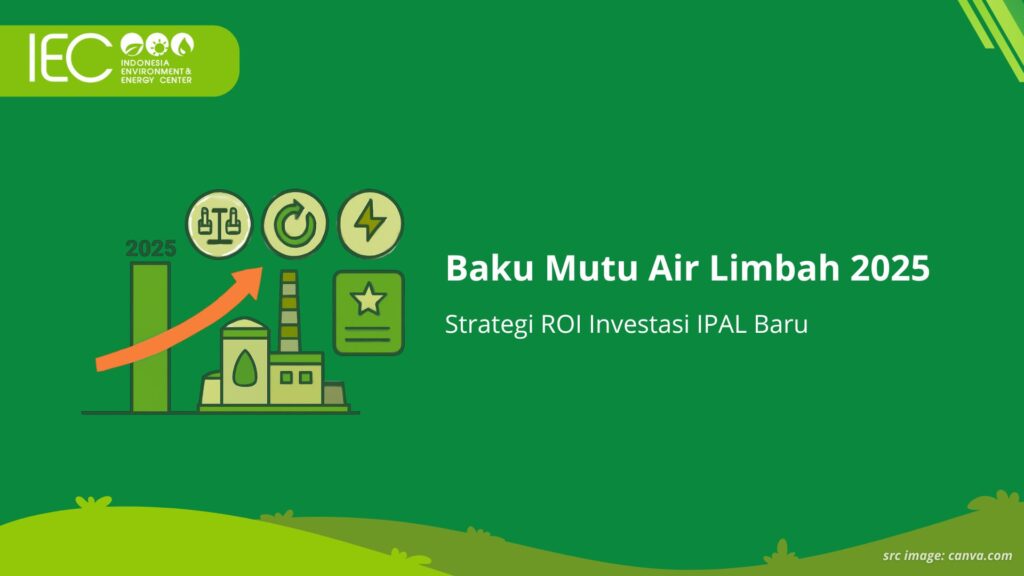 IEC INDONESIA ENVIRONMENT & ENERGY CENTER

2025

Baku Mutu Air Limbah 2025

Strategi ROI Investasi IPAL Baru

src image: canva.com